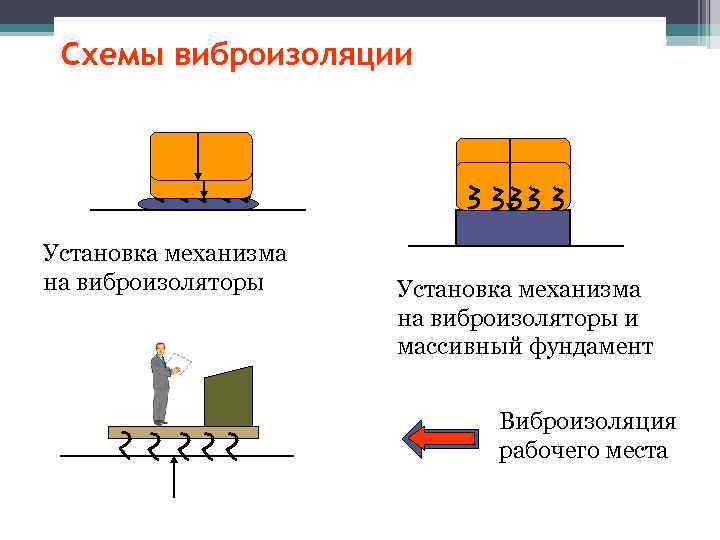 Схемы виброизоляции

Установка механизма на виброизоляторы

Установка механизма на виброизоляторы и массивный фундамент

Виброизоляция рабочего места